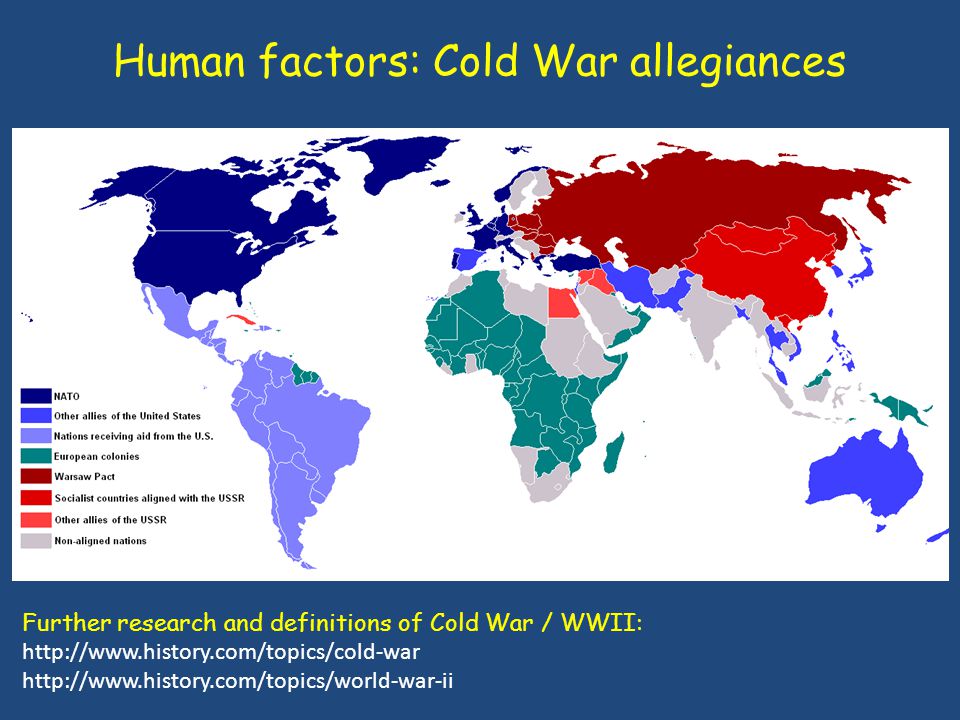 Human factors: Cold War allegiances

NATO
Other allies of the United States
Nations receiving aid from the U.S.
European colonies
Warsaw Pact
Socialist countries aligned with the USSR
Other allies of the USSR
Non-aligned nations

Further research and definitions of Cold War / WWII:
http://www.history.com/topics/cold-war
http://www.history.com/topics/world-war-ii